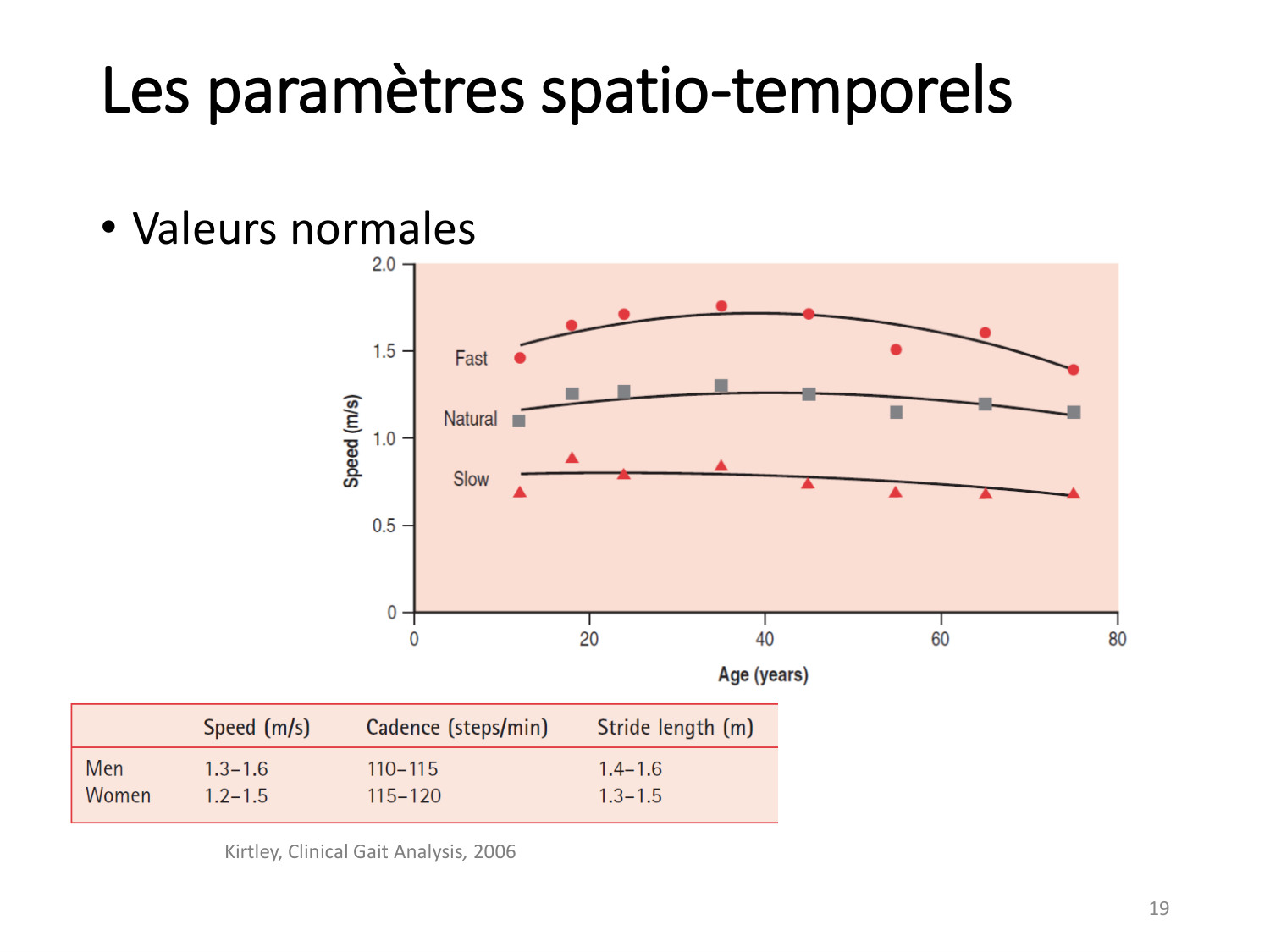 Les paramètres spatio-temporels

• Valeurs normales

2.0
1.5
1.0
0.5
0
Speed (m/s)
Fast
Natural
Slow
0
20
40
60
80
Age (years)

| | Speed (m/s) | Cadence (steps/min) | Stride length (m) |
|---|---|---|---|
| Men | 1.3–1.6 | 110–115 | 1.4–1.6 |
| Women | 1.2–1.5 | 115–120 | 1.3–1.5 |

Kirtley, Clinical Gait Analysis, 2006

19